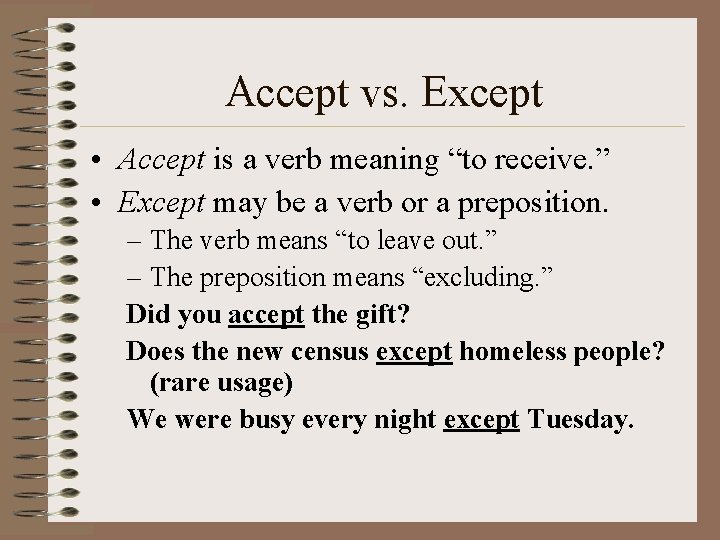 Accept vs. Except

• Accept is a verb meaning “to receive.”
• Except may be a verb or a preposition.
  – The verb means “to leave out.”
  – The preposition means “excluding.”

Did you accept the gift?

Does the new census except homeless people? (rare usage)

We were busy every night except Tuesday.